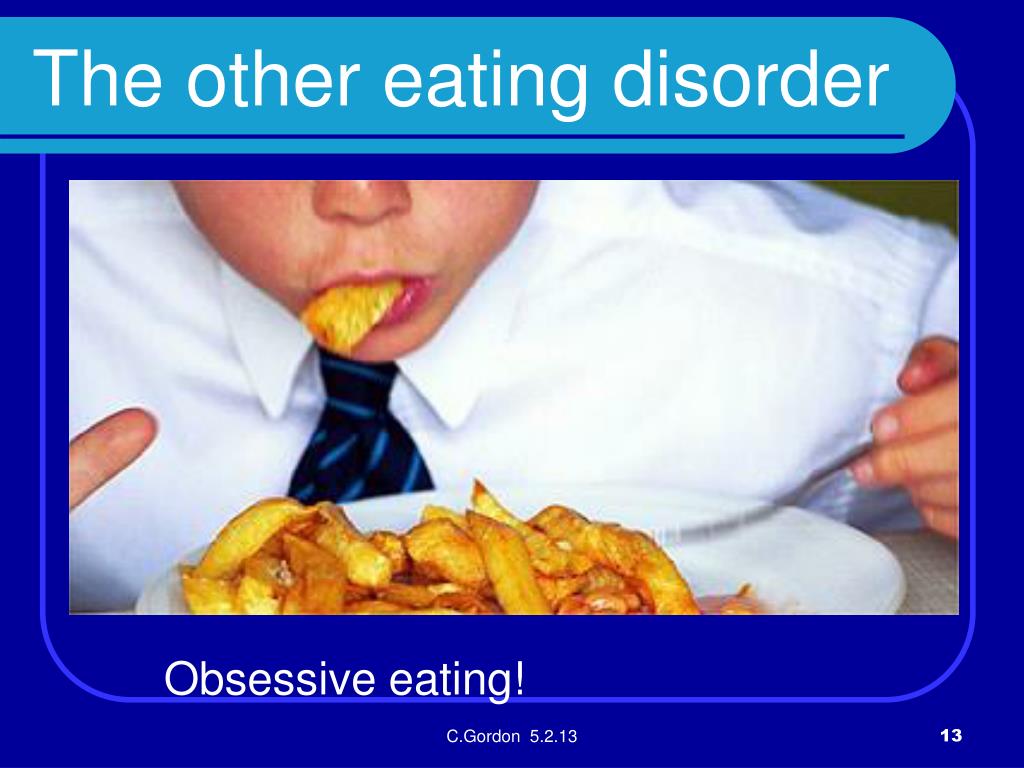 The other eating disorder

Obsessive eating!

C.Gordon 5.2.13

13